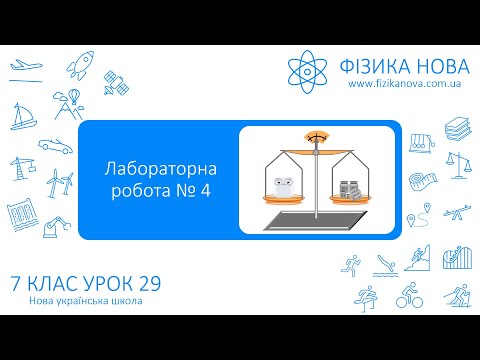 ФІЗИКА НОВА
www.fizikanova.com.ua

Лабораторна робота № 4

7 КЛАС УРОК 29
Нова українська школа